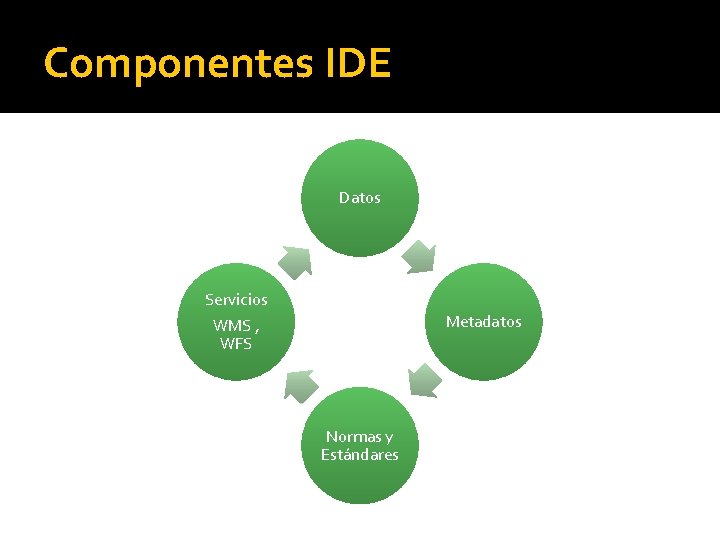 Componentes IDE

Datos

Metadatos

Normas y Estándares

Servicios

WMS , WFS